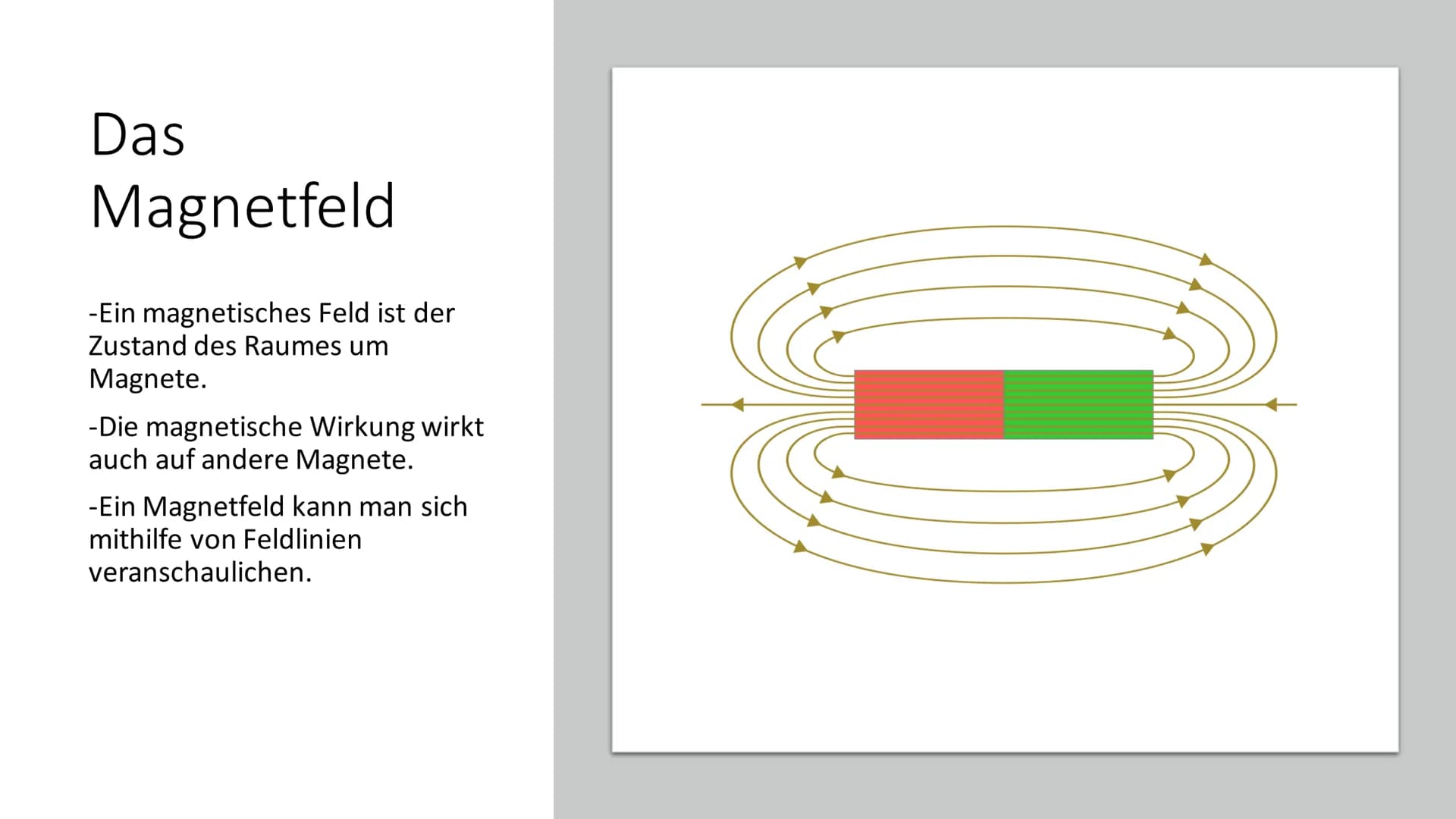 Das Magnetfeld

-Ein magnetisches Feld ist der Zustand des Raumes um Magnete.

-Die magnetische Wirkung wirkt auch auf andere Magnete.

-Ein Magnetfeld kann man sich mithilfe von Feldlinien veranschaulichen.